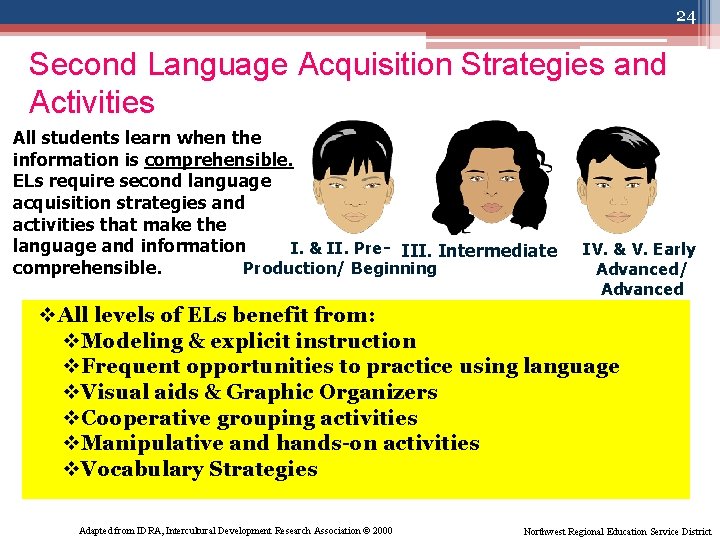 24

Second Language Acquisition Strategies and Activities

All students learn when the information is comprehensible. ELs require second language acquisition strategies and activities that make the language and information comprehensible.

I. & II. Pre-Production/ Beginning

III. Intermediate

IV. & V. Early Advanced/ Advanced

❖All levels of ELs benefit from:
❖Modeling & explicit instruction
❖Frequent opportunities to practice using language
❖Visual aids & Graphic Organizers
❖Cooperative grouping activities
❖Manipulative and hands-on activities
❖Vocabulary Strategies

Adapted from IDRA, Intercultural Development Research Association © 2000

Northwest Regional Education Service District